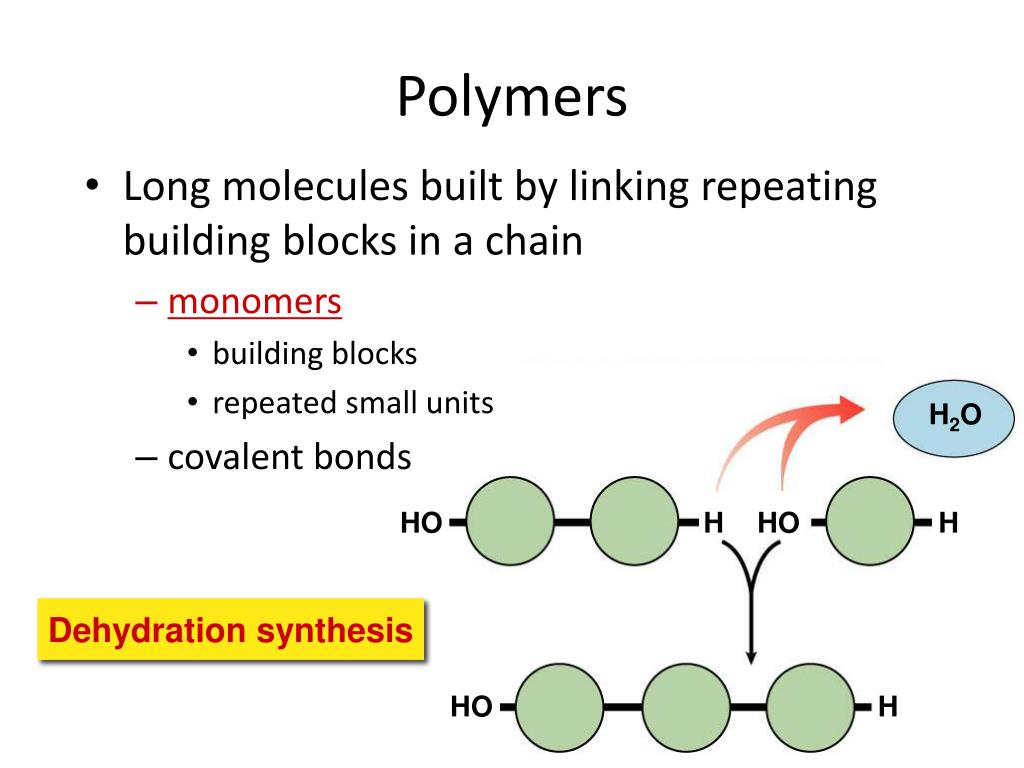 Polymers

• Long molecules built by linking repeating building blocks in a chain

– monomers

• building blocks
• repeated small units

– covalent bonds

$H_2O$

HO H HO H

Dehydration synthesis

HO H